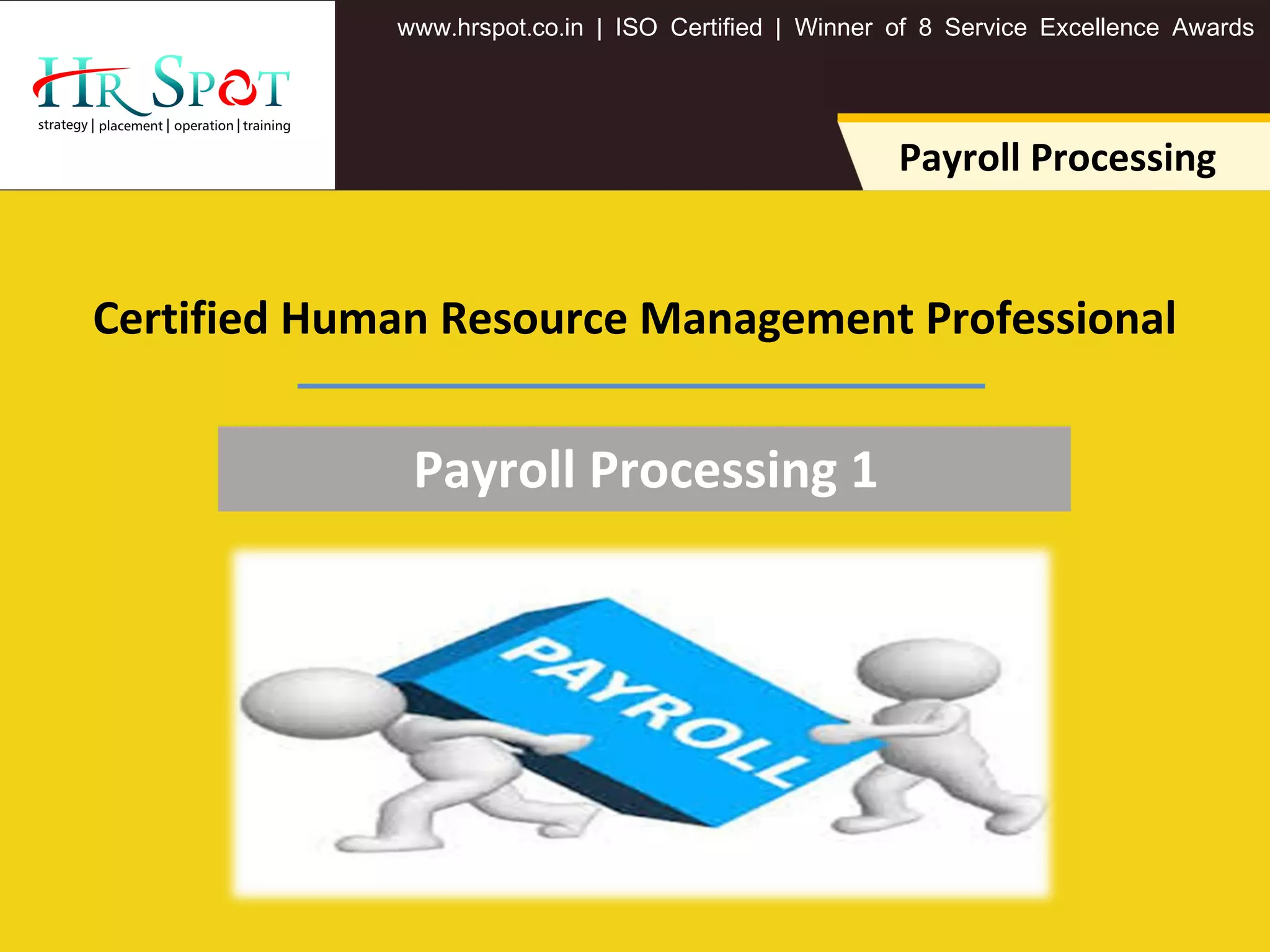 HR SPOT
strategy | placement | operation | training

www.hrspot.co.in | ISO Certified | Winner of 8 Service Excellence Awards

Payroll Processing

Certified Human Resource Management Professional

Payroll Processing 1

PAYROLL